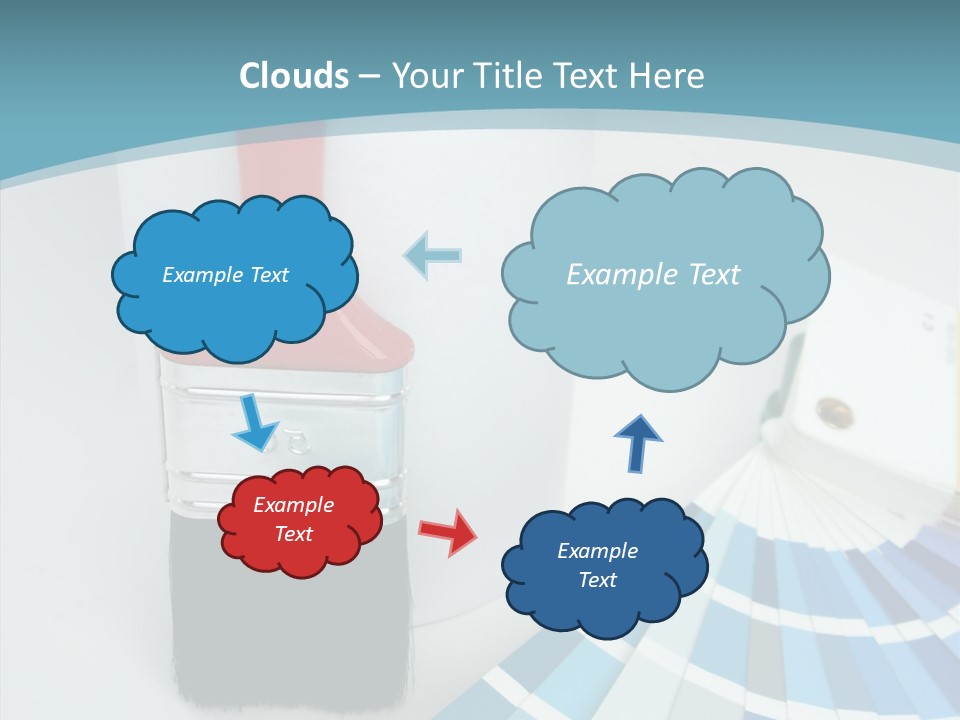 Clouds – Your Title Text Here

Example Text

Example Text

Example Text

Example Text